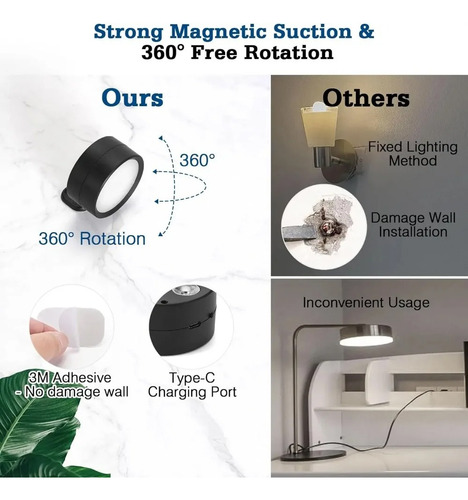 Strong Magnetic Suction &
360° Free Rotation

Ours

360°

360° Rotation

3M Adhesive
- No damage wall

Type-C
Charging Port

Others

Fixed Lighting
Method

Damage Wall
Installation

Inconvenient Usage